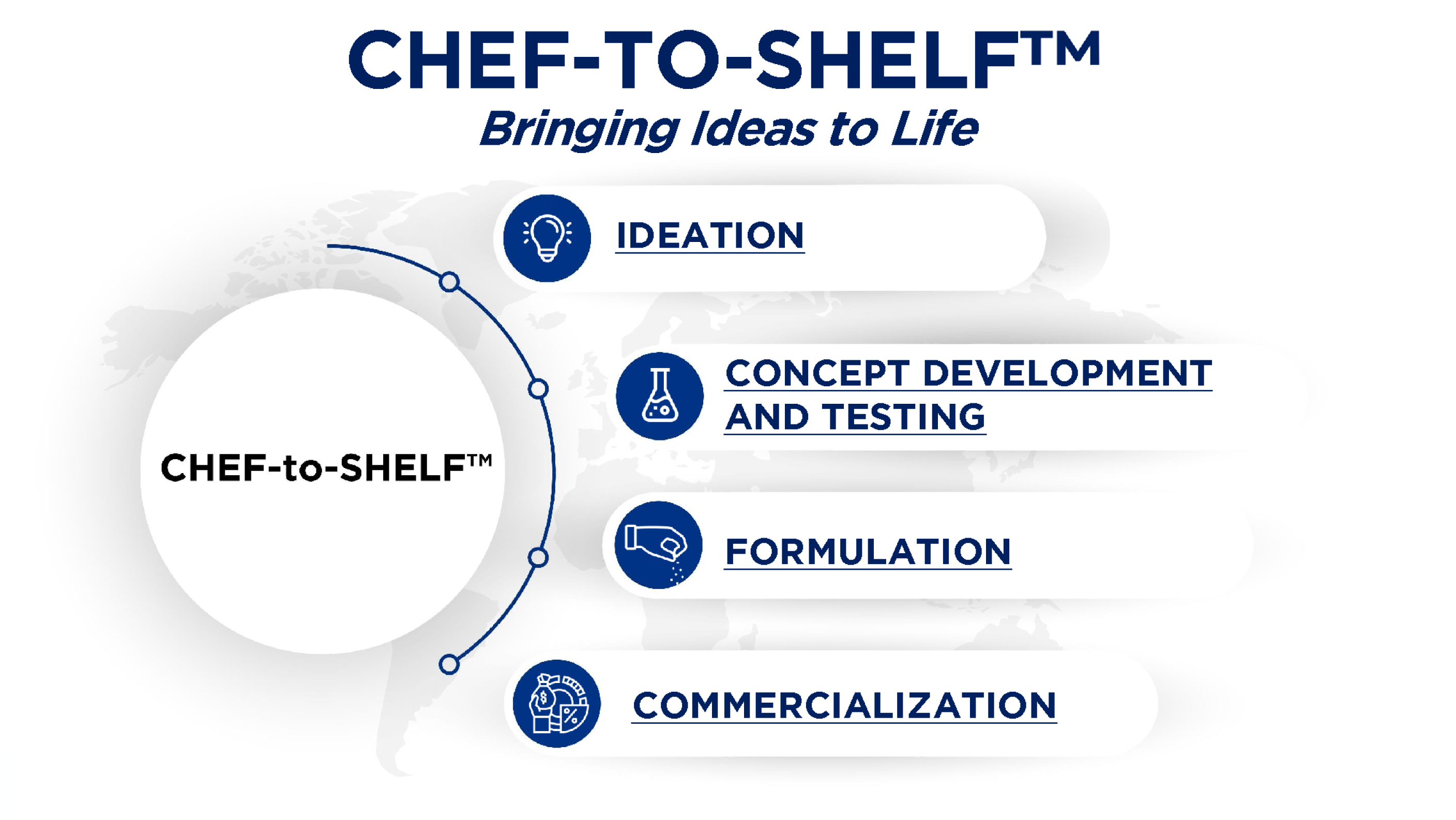 CHEF-TO-SHELF™
Bringing Ideas to Life

CHEF-to-SHELF™

IDEATION

CONCEPT DEVELOPMENT AND TESTING

FORMULATION

COMMERCIALIZATION